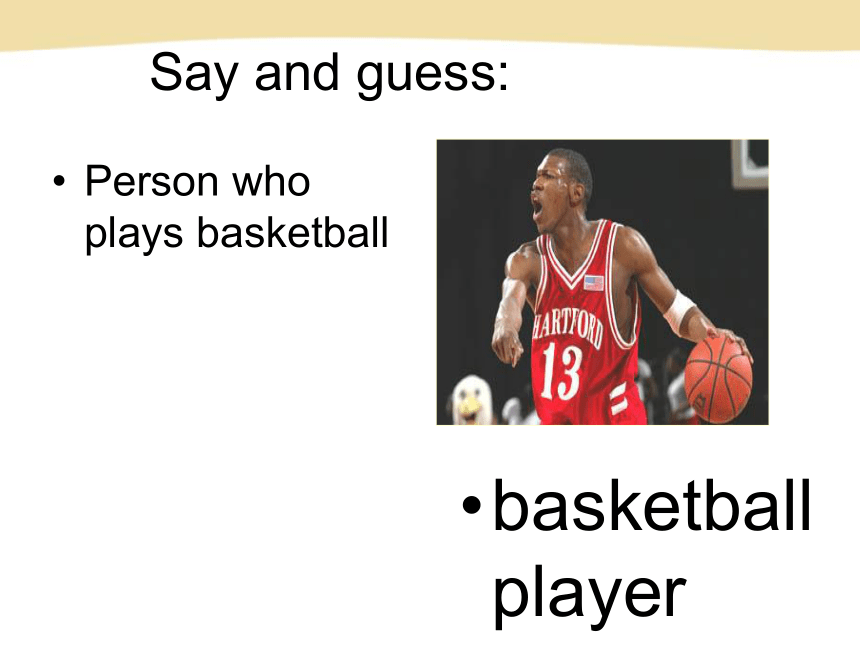 Say and guess:

• Person who plays basketball

HARTFORD
13

• basketball player